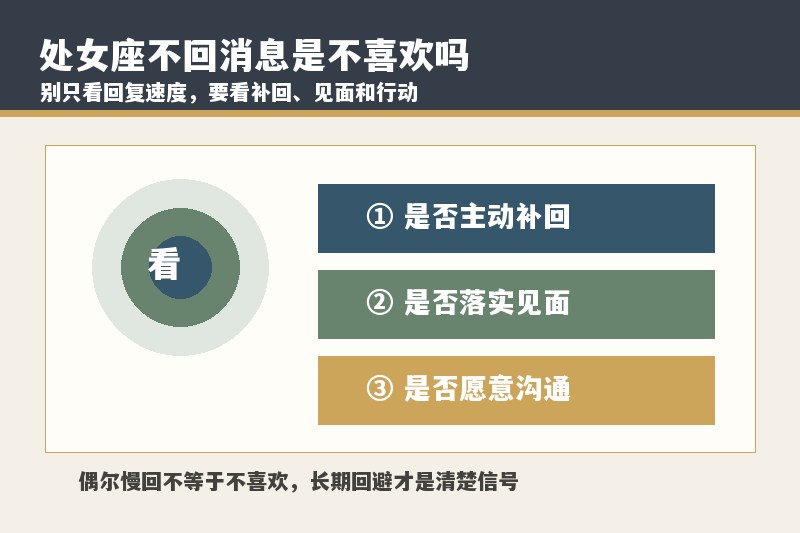 处女座不回消息是不喜欢吗
别只看回复速度，要看补回、见面和行动

看

① 是否主动补回

② 是否落实见面

③ 是否愿意沟通

偶尔慢回不等于不喜欢，长期回避才是清楚信号